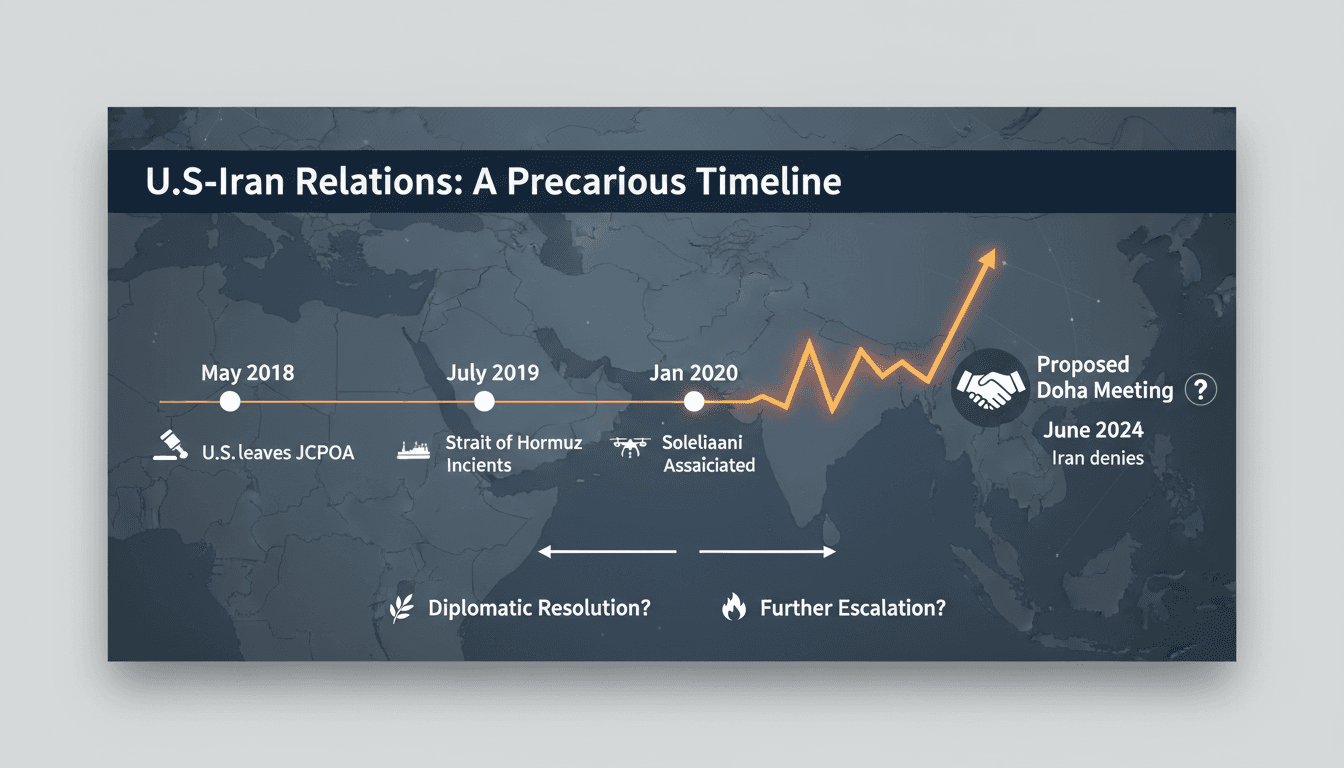 U.S-Iran Relations: A Precarious Timeline

May 2018

U.S. leaves JCPOA

July 2019

Strait of Hormuz Incients

Jan 2020

Soleliaani Assaiciated

Proposed Doha Meeting ?

June 2024

Iran denies

Diplomatic Resolution?

Further Escalation?